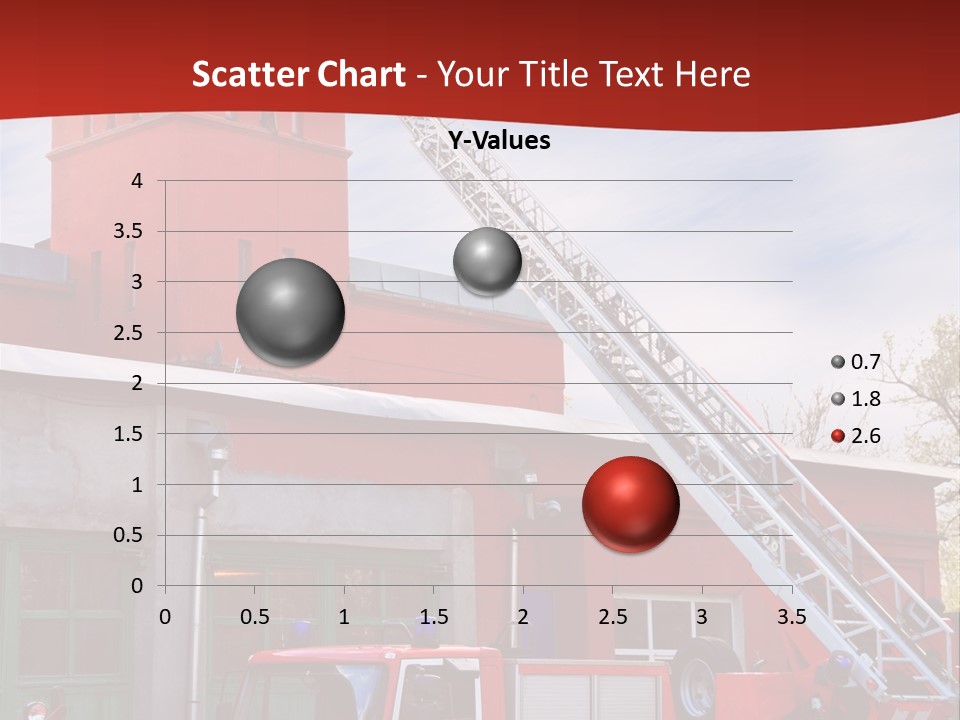 Scatter Chart - Your Title Text Here

Y-Values

4
3.5
3
2.5
2
1.5
1
0.5
0

0 0.5 1 1.5 2 2.5 3 3.5

0.7
1.8
2.6